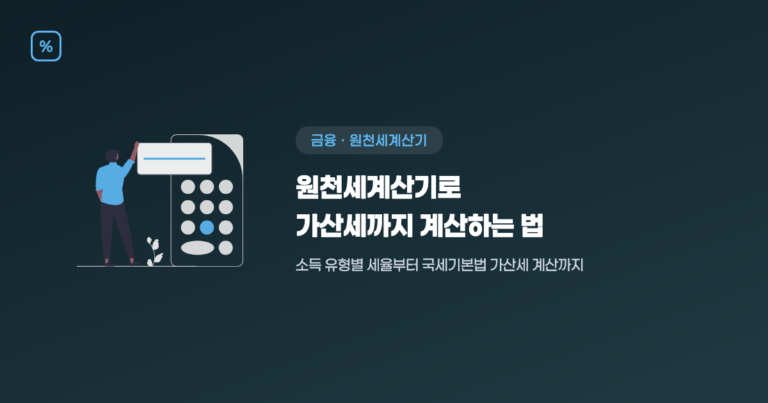 %

금융 · 원천세계산기

원천세계산기로
가산세까지 계산하는 법

소득 유형별 세율부터 국세기본법 가산세 계산까지